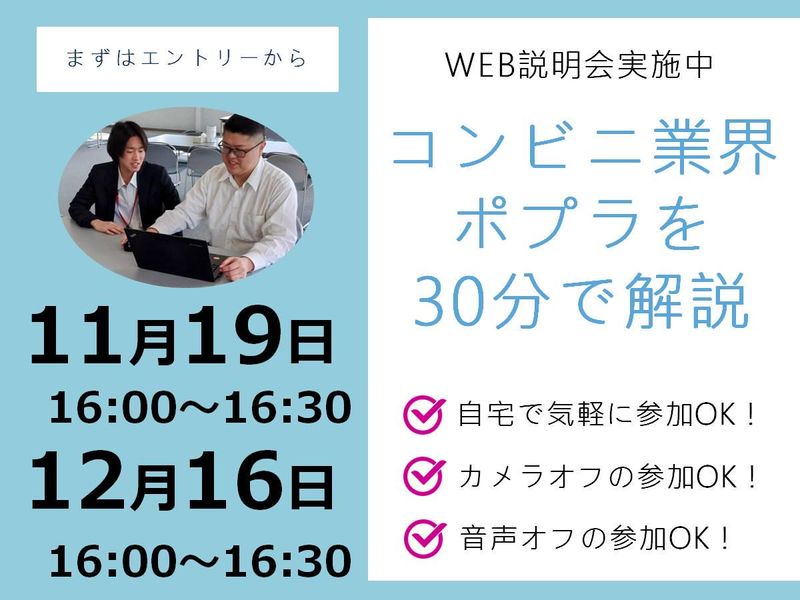 まずはエントリーから

11月19日
16:00～16:30
12月16日
16:00～16:30

WEB説明会実施中

コンビニ業界
ポプラを
30分で解説

自宅で気軽に参加OK！
カメラオフの参加OK！
音声オフの参加OK！